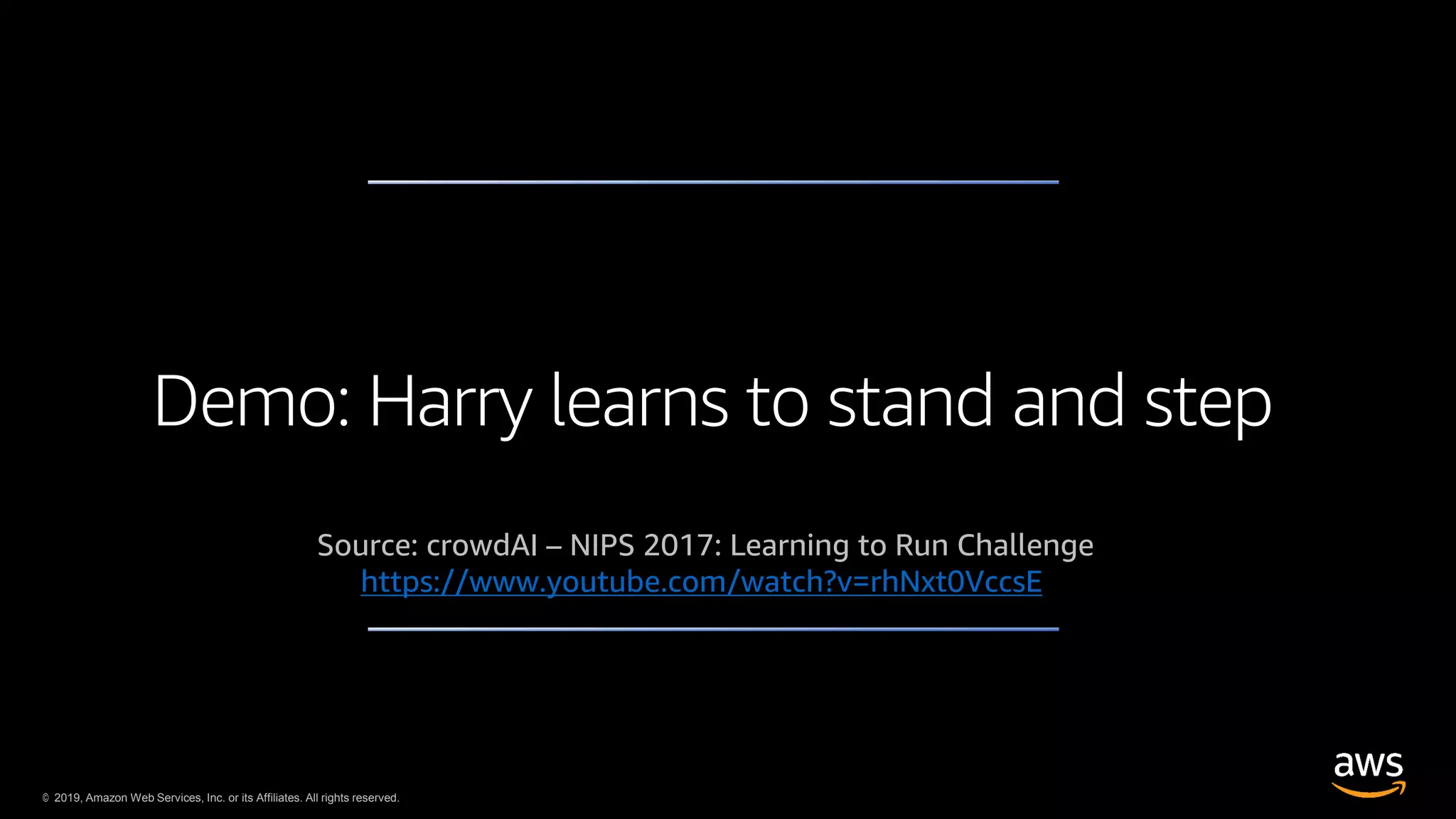 Demo: Harry learns to stand and step

Source: crowdAI – NIPS 2017: Learning to Run Challenge
https://www.youtube.com/watch?v=rhNxt0VccsE

© 2019, Amazon Web Services, Inc. or its Affiliates. All rights reserved.

aws